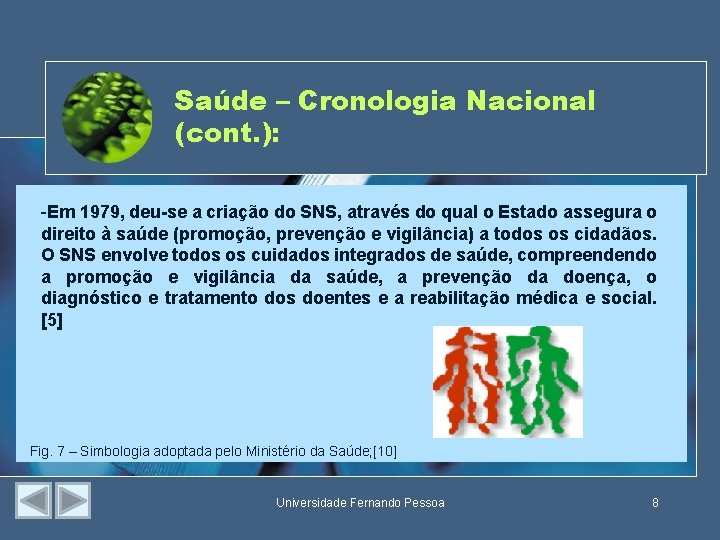 Saúde – Cronologia Nacional (cont.):

-Em 1979, deu-se a criação do SNS, através do qual o Estado assegura o direito à saúde (promoção, prevenção e vigilância) a todos os cidadãos. O SNS envolve todos os cuidados integrados de saúde, compreendendo a promoção e vigilância da saúde, a prevenção da doença, o diagnóstico e tratamento dos doentes e a reabilitação médica e social. [5]

Fig. 7 – Simbologia adoptada pelo Ministério da Saúde;[10]

Universidade Fernando Pessoa

8